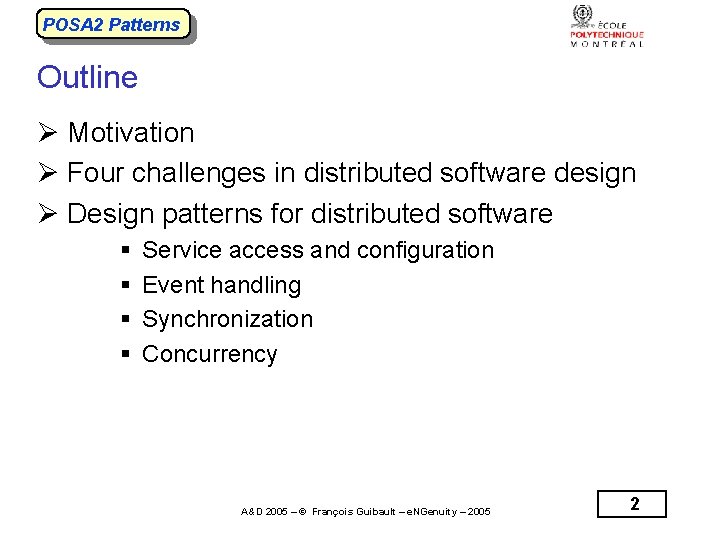 POSA2 Patterns

ÉCOLE POLYTECHNIQUE MONTRÉAL

Outline

➢ Motivation
➢ Four challenges in distributed software design
➢ Design patterns for distributed software
▪ Service access and configuration
▪ Event handling
▪ Synchronization
▪ Concurrency

A&D 2005 – © François Guibault – eNGenuity – 2005

2